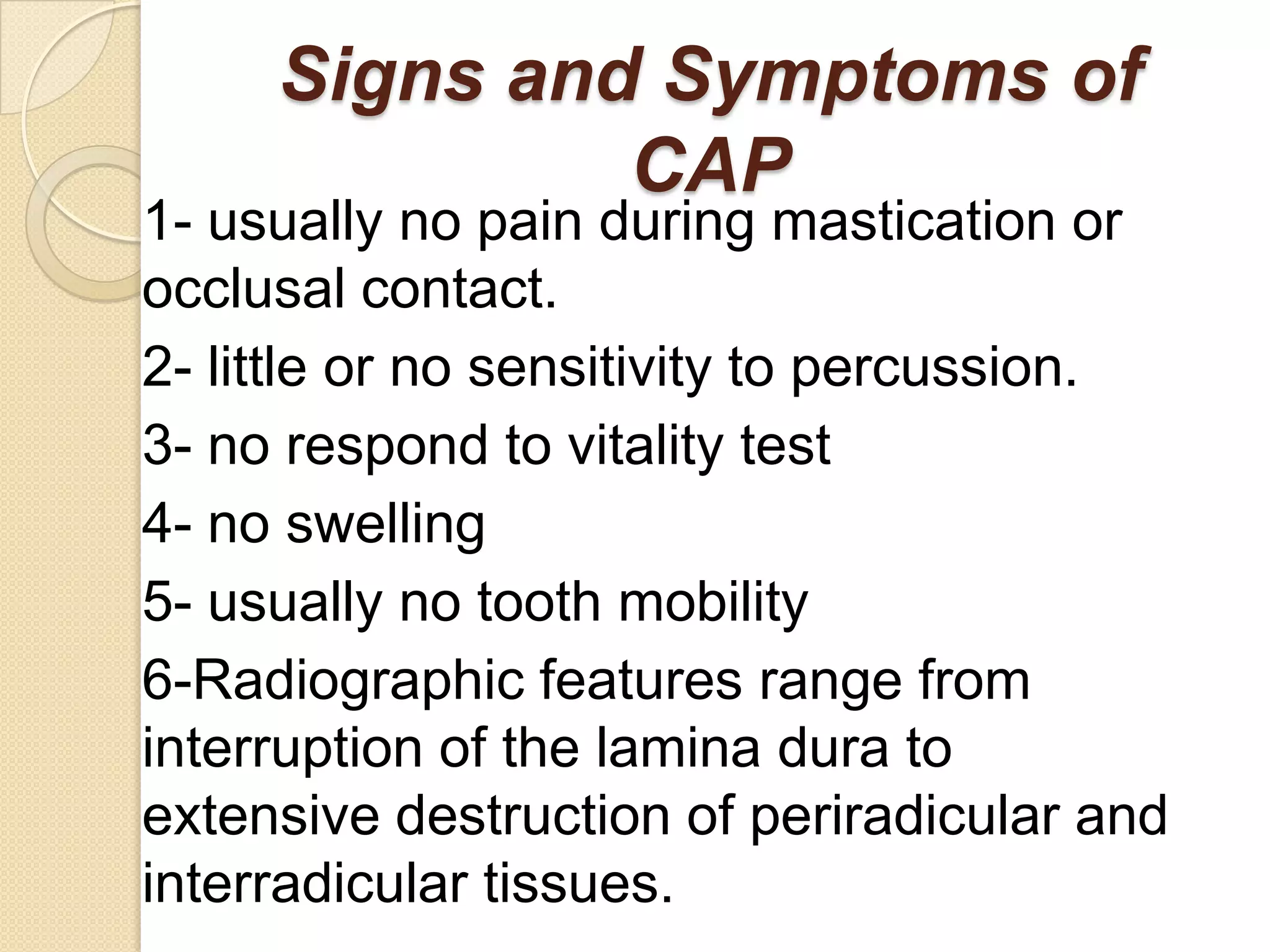 Signs and Symptoms of CAP

1- usually no pain during mastication or occlusal contact.

2- little or no sensitivity to percussion.

3- no respond to vitality test

4- no swelling

5- usually no tooth mobility

6-Radiographic features range from interruption of the lamina dura to extensive destruction of periradicular and interradicular tissues.